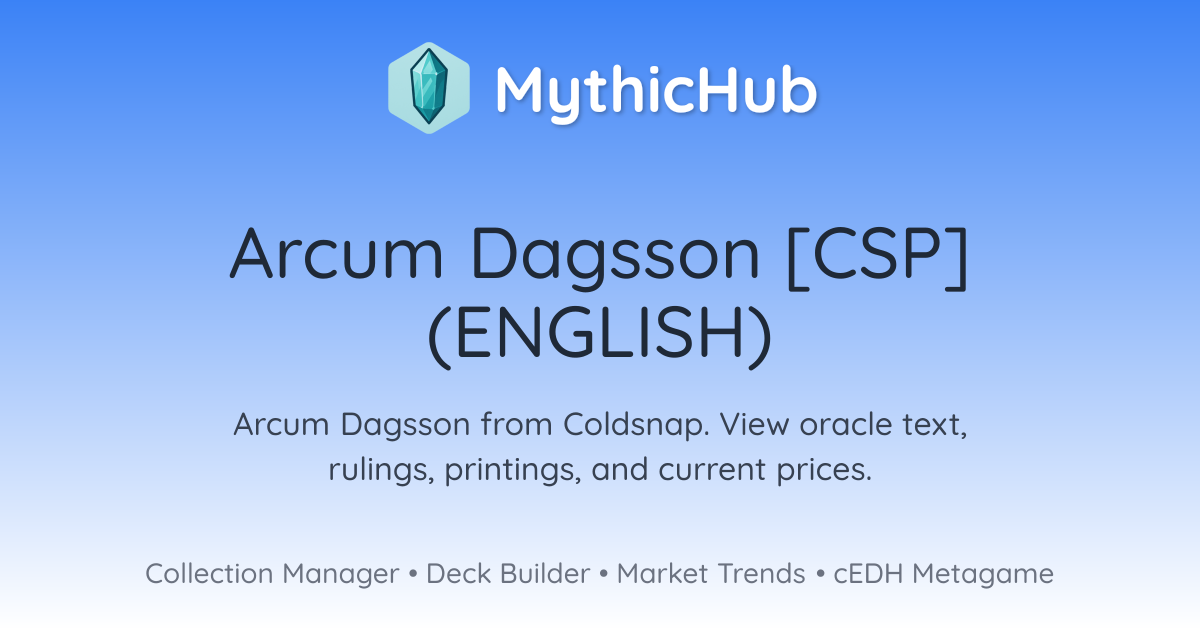 MythicHub

Arcum Dagsson [CSP] (ENGLISH)

Arcum Dagsson from Coldsnap. View oracle text, rulings, printings, and current prices.

Collection Manager • Deck Builder • Market Trends • cEDH Metagame